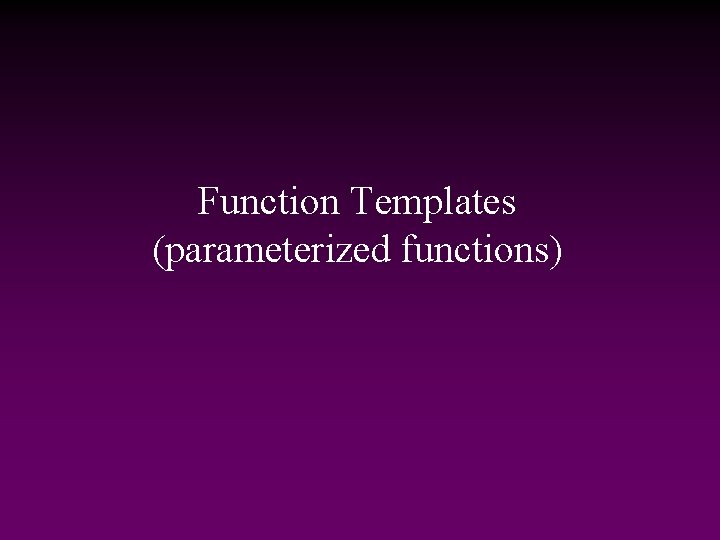 Function Templates
(parameterized functions)